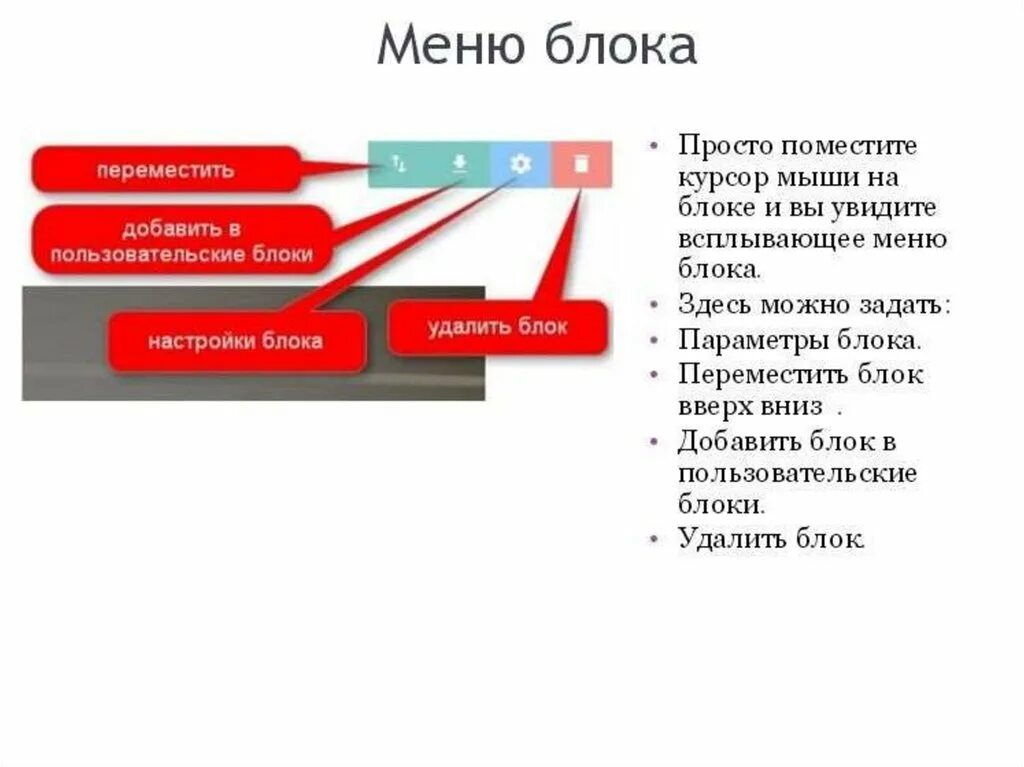 Меню блока

переместить

добавить в пользовательские блоки

настройки блока

удалить блок

• Просто поместите курсор мыши на блоке и вы увидите всплывающее меню блока.
• Здесь можно задать:
• Параметры блока.
• Переместить блок вверх вниз .
• Добавить блок в пользовательские блоки.
• Удалить блок.